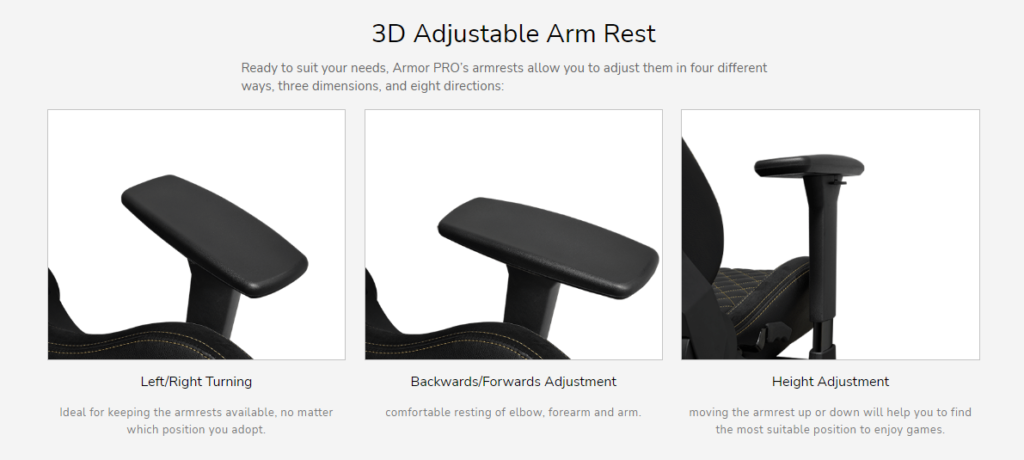 3D Adjustable Arm Rest

Ready to suit your needs, Armor PRO's armrests allow you to adjust them in four different ways, three dimensions, and eight directions:

Left/Right Turning

Ideal for keeping the armrests available, no matter which position you adopt.

Backwards/Forwards Adjustment

comfortable resting of elbow, forearm and arm.

Height Adjustment

moving the armrest up or down will help you to find the most suitable position to enjoy games.